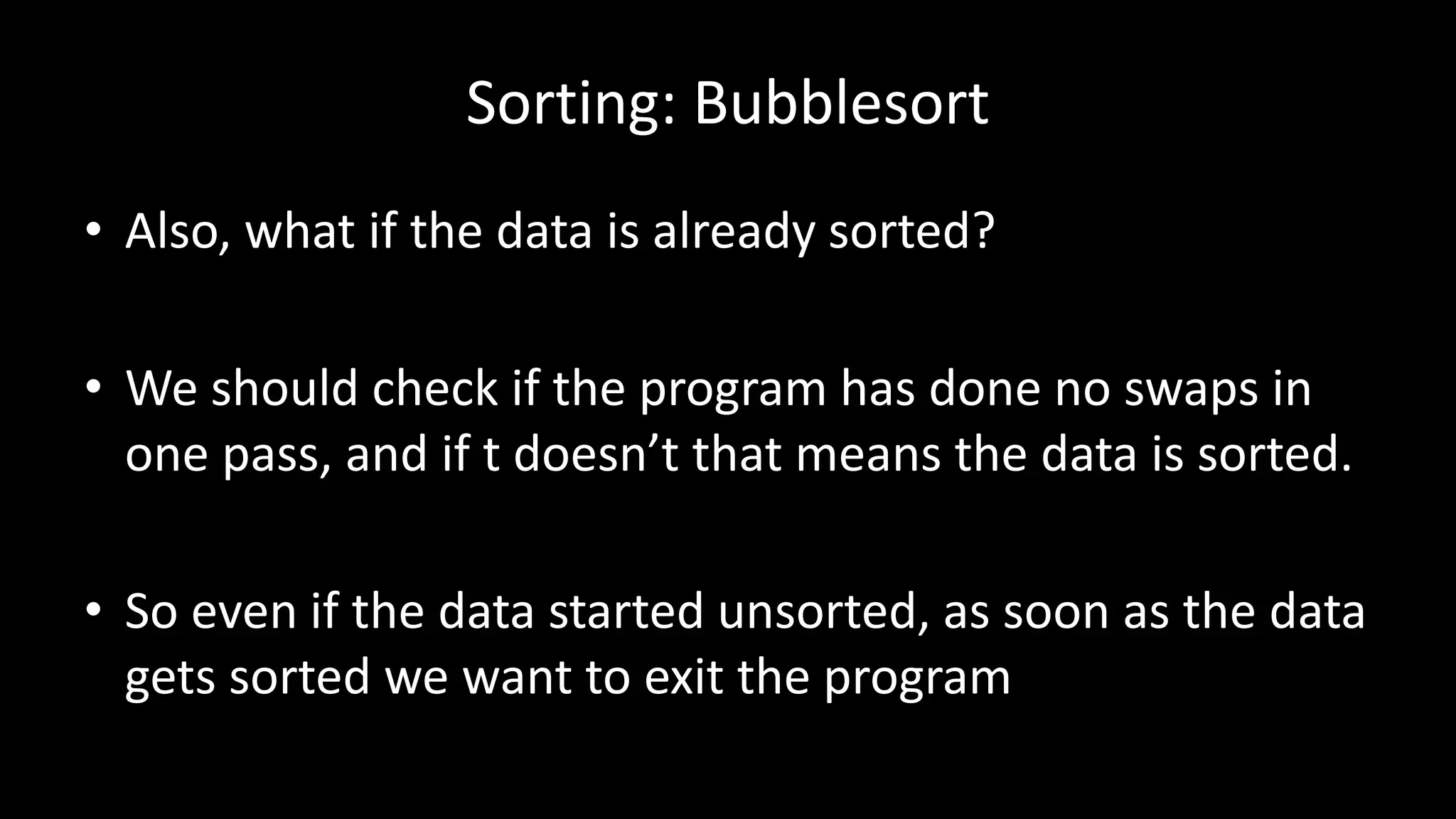 Sorting: Bubblesort

• Also, what if the data is already sorted?

• We should check if the program has done no swaps in one pass, and if t doesn’t that means the data is sorted.

• So even if the data started unsorted, as soon as the data gets sorted we want to exit the program